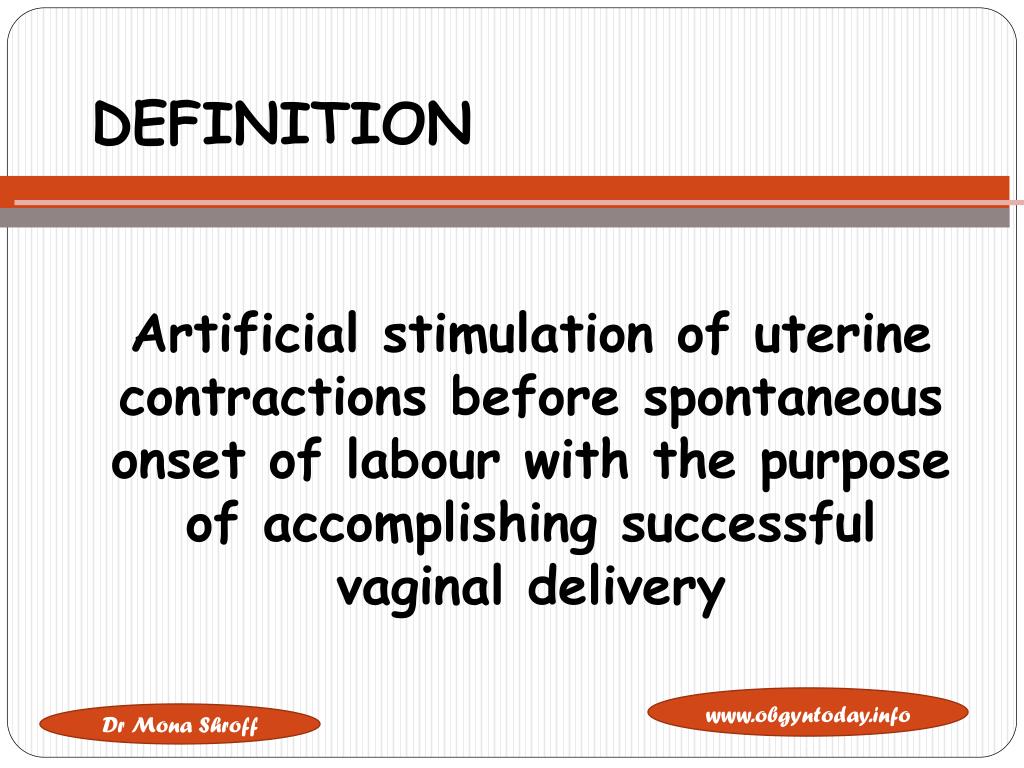 DEFINITION

Artificial stimulation of uterine contractions before spontaneous onset of labour with the purpose of accomplishing successful vaginal delivery

Dr Mona Shroff

www.obgyntoday.info